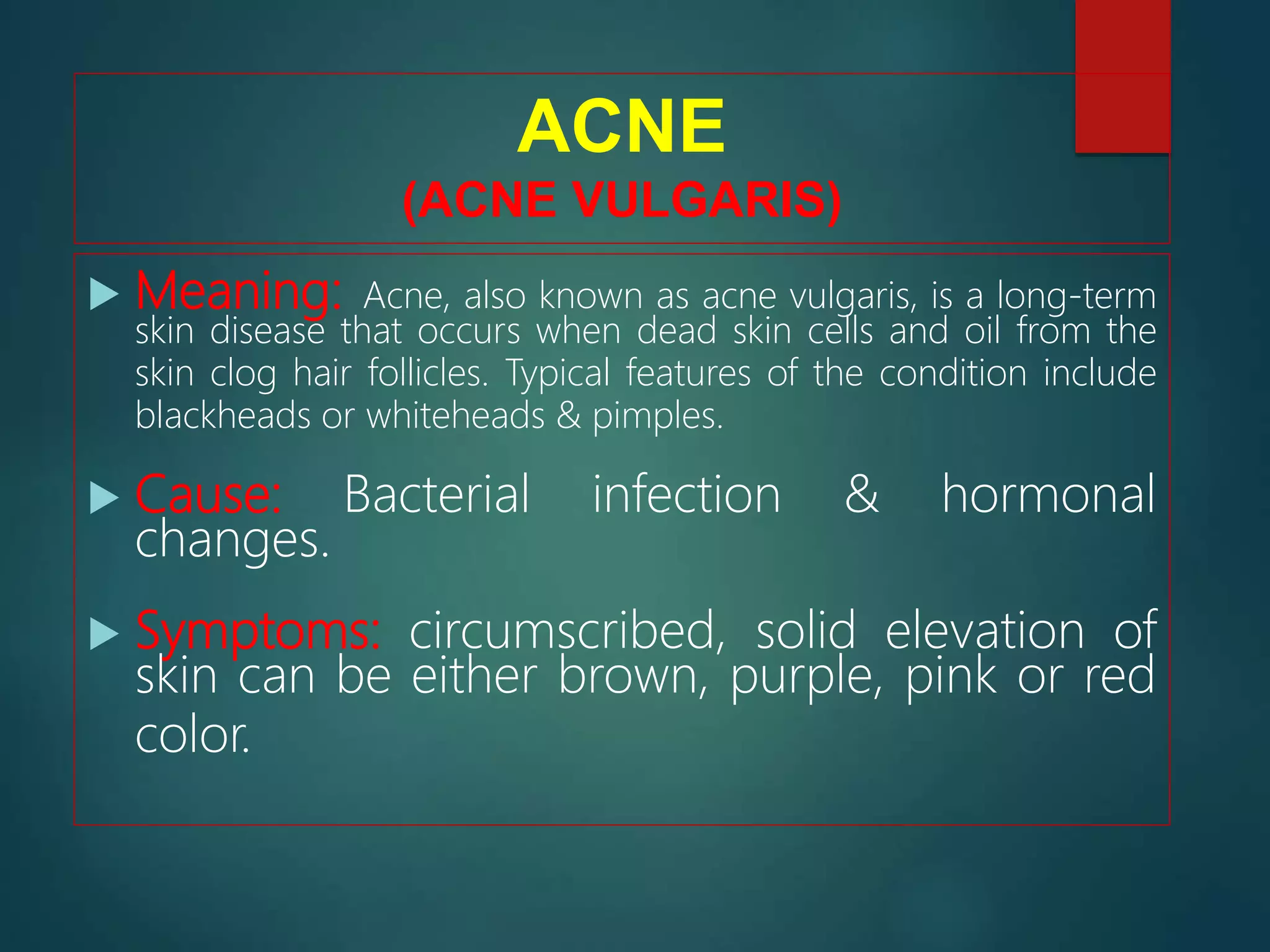 ACNE
(ACNE VULGARIS)

Meaning: Acne, also known as acne vulgaris, is a long-term skin disease that occurs when dead skin cells and oil from the skin clog hair follicles. Typical features of the condition include blackheads or whiteheads & pimples.

Cause: Bacterial infection & hormonal changes.

Symptoms: circumscribed, solid elevation of skin can be either brown, purple, pink or red color.